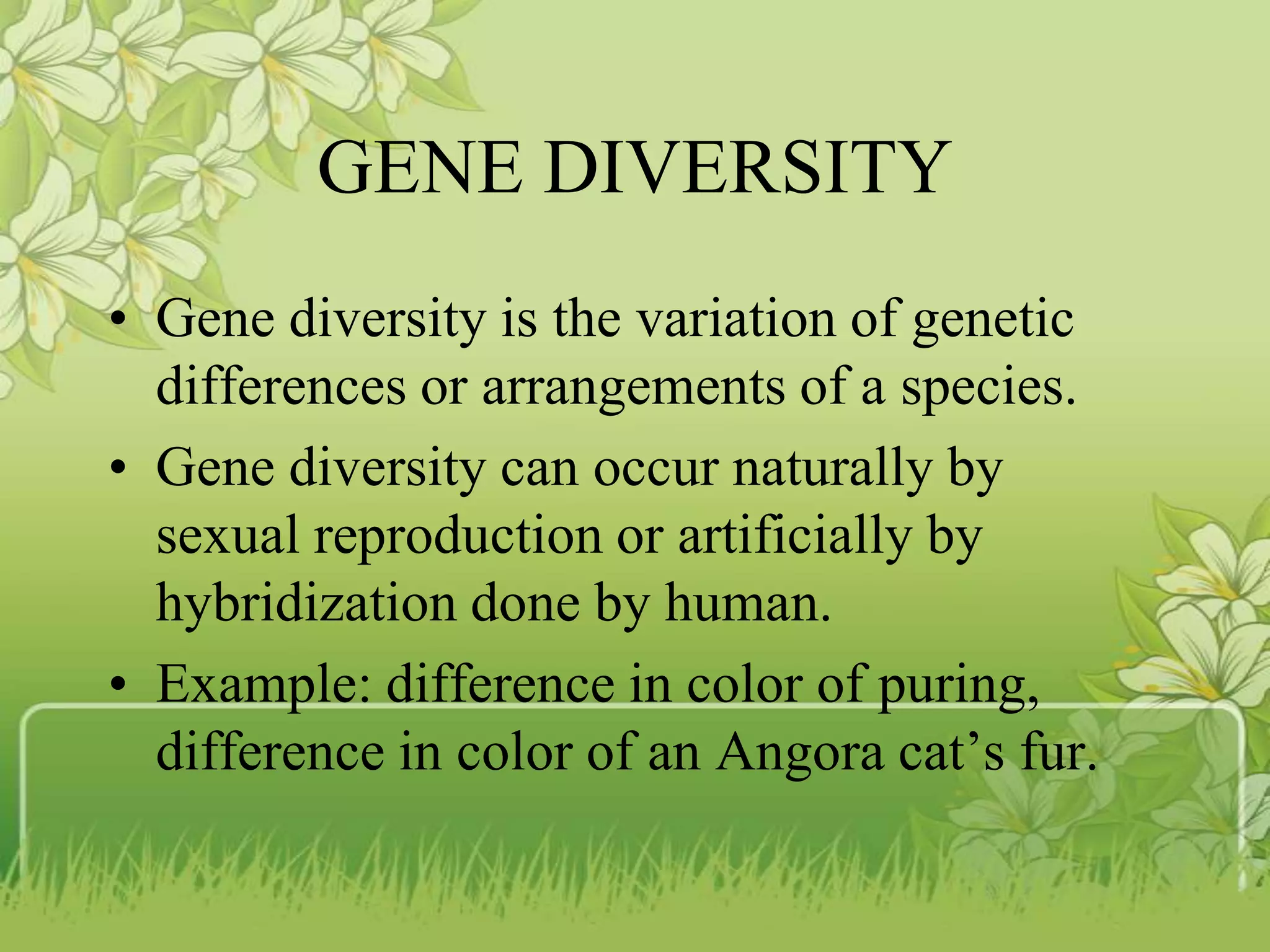 GENE DIVERSITY

• Gene diversity is the variation of genetic differences or arrangements of a species.
• Gene diversity can occur naturally by sexual reproduction or artificially by hybridization done by human.
• Example: difference in color of puring, difference in color of an Angora cat’s fur.